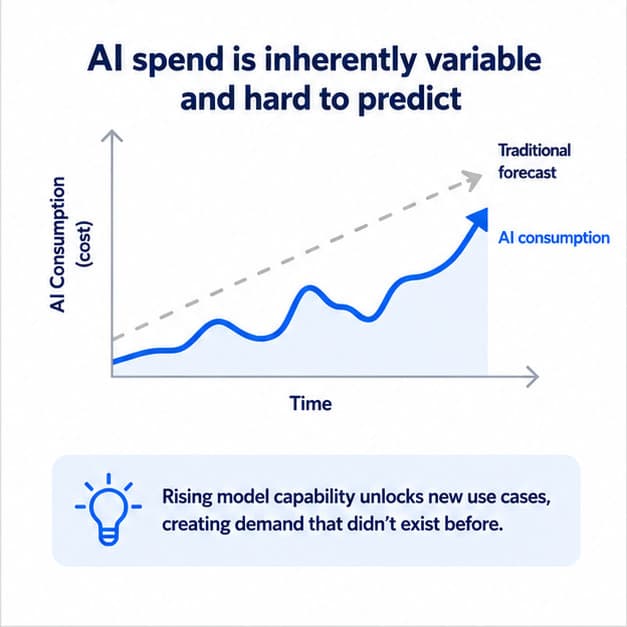 AI spend is inherently variable and hard to predict

AI Consumption (cost)

Traditional forecast

AI consumption

Time

Rising model capability unlocks new use cases, creating demand that didn't exist before.